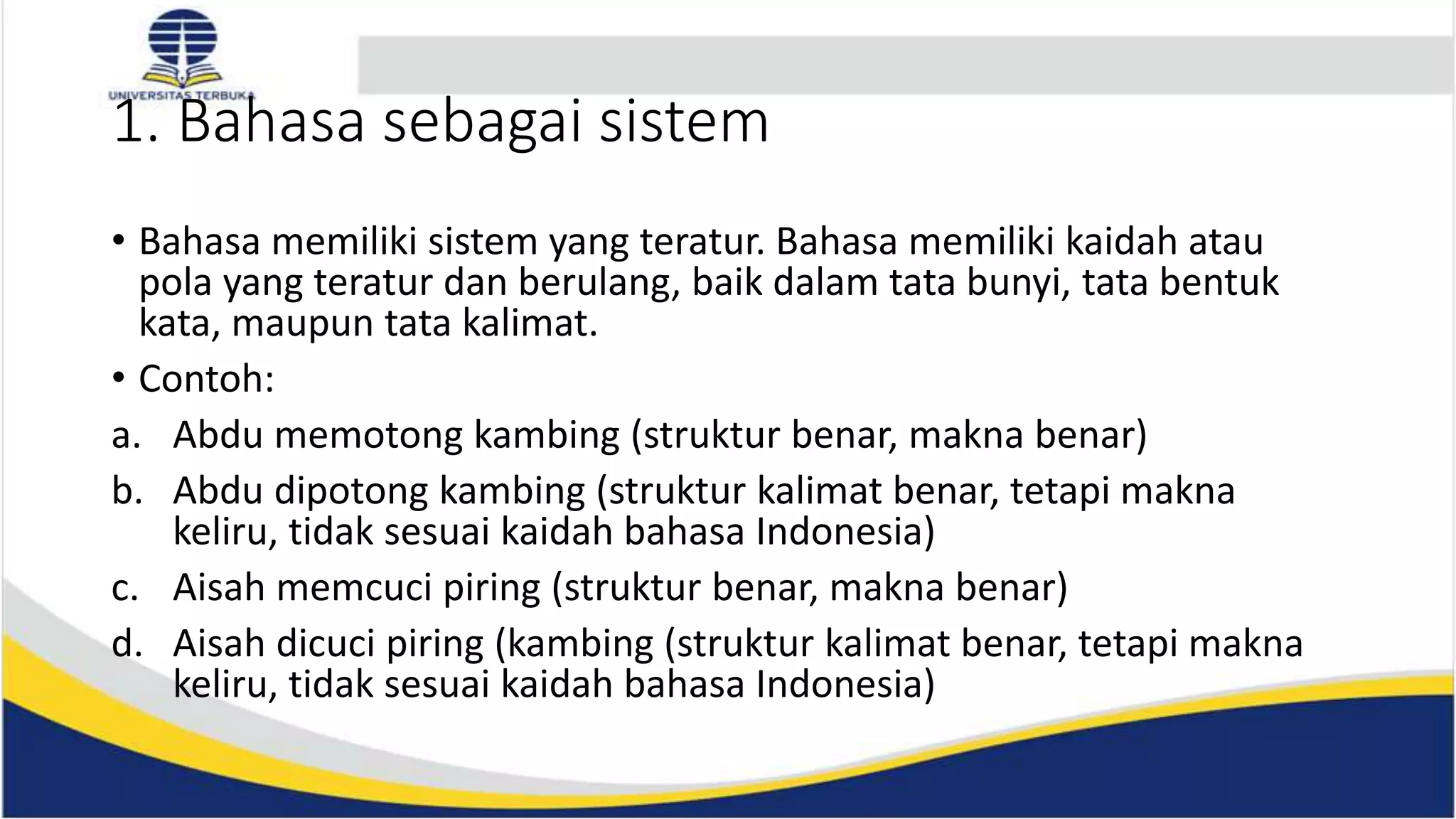 UNIVERSITAS TERBUKA

1. Bahasa sebagai sistem

• Bahasa memiliki sistem yang teratur. Bahasa memiliki kaidah atau pola yang teratur dan berulang, baik dalam tata bunyi, tata bentuk kata, maupun tata kalimat.

• Contoh:

a. Abdu memotong kambing (struktur benar, makna benar)

b. Abdu dipotong kambing (struktur kalimat benar, tetapi makna keliru, tidak sesuai kaidah bahasa Indonesia)

c. Aisah memcuci piring (struktur benar, makna benar)

d. Aisah dicuci piring (kambing (struktur kalimat benar, tetapi makna keliru, tidak sesuai kaidah bahasa Indonesia)